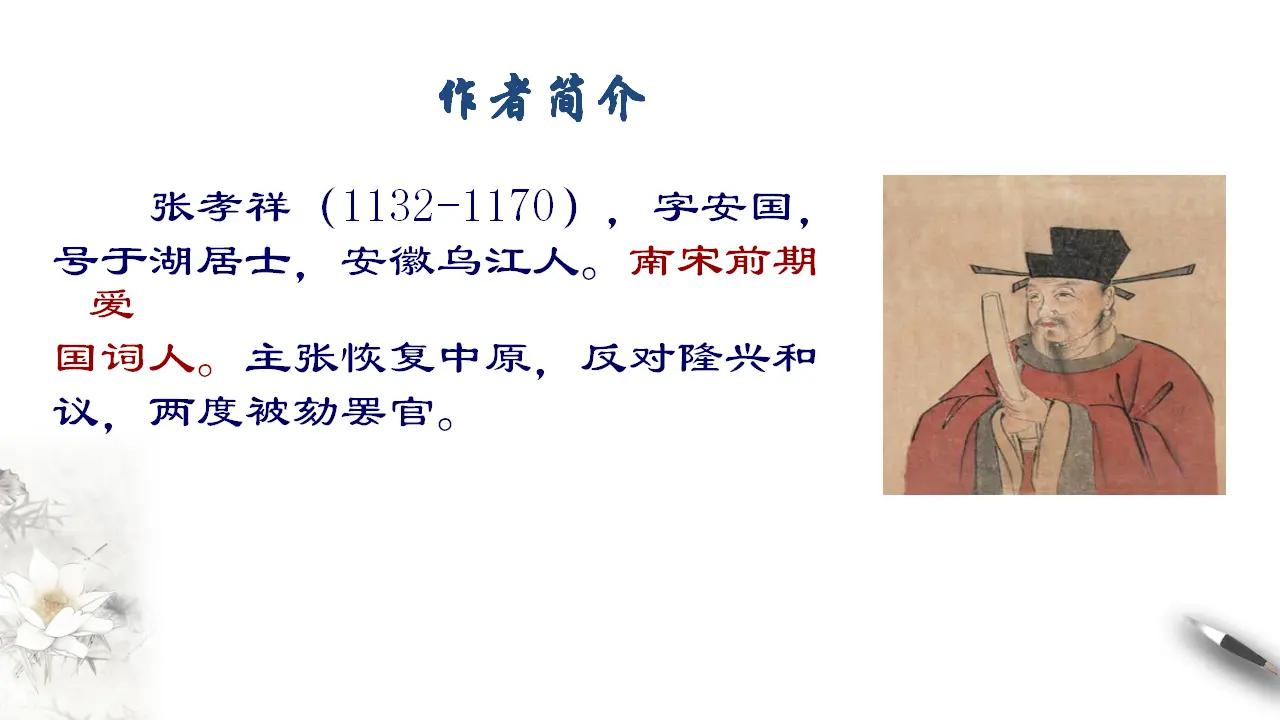 作者简介

张孝祥（1132-1170），字安国，号于湖居士，安徽乌江人。南宋前期爱国词人。主张恢复中原，反对隆兴和议，两度被劾罢官。